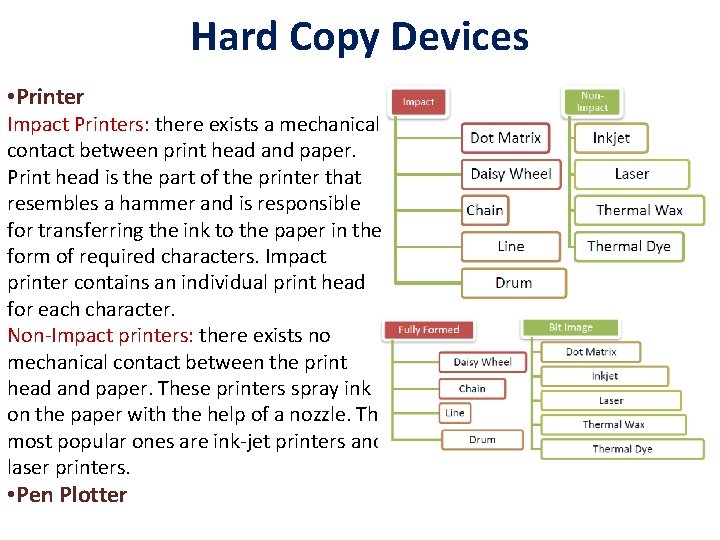 Hard Copy Devices

•Printer

Impact Printers: there exists a mechanical contact between print head and paper. Print head is the part of the printer that resembles a hammer and is responsible for transferring the ink to the paper in the form of required characters. Impact printer contains an individual print head for each character.

Non-Impact printers: there exists no mechanical contact between the print head and paper. These printers spray ink on the paper with the help of a nozzle. Th most popular ones are ink-jet printers anc laser printers.

•Pen Plotter

Impact
Dot Matrix
Daisy Wheel
Chain
Line
Drum

Non-Impact
Inkjet
Laser
Thermal Wax
Thermal Dye

Fully Formed
Daisy Wheel
Chain
Line
Drum

Bit Image
Dot Matrix
Inkjet
Laser
Thermal Wax
Thermal Dye